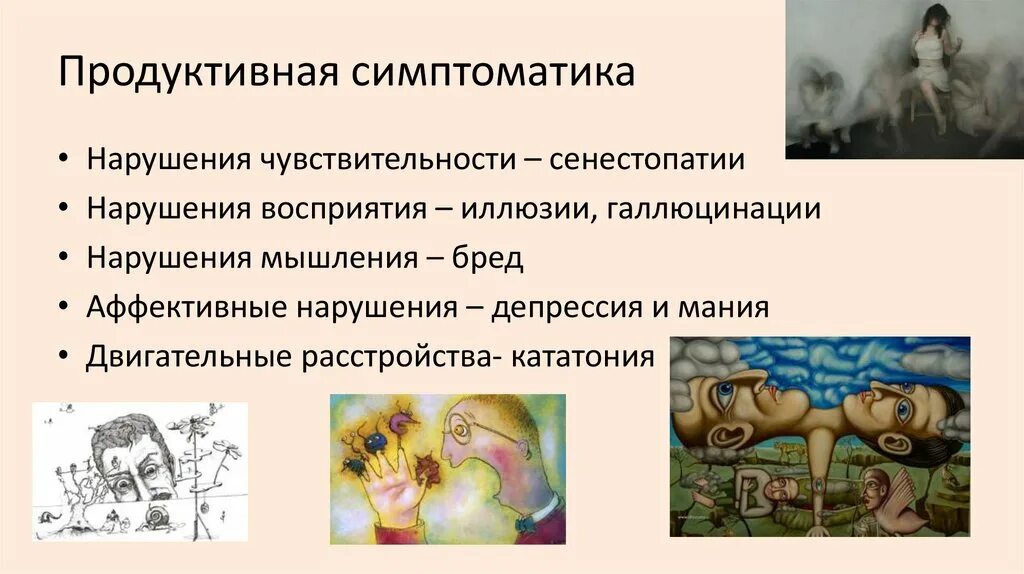 Продуктивная симптоматика

• Нарушения чувствительности – сенестопатии
• Нарушения восприятия – иллюзии, галлюцинации
• Нарушения мышления – бред
• Аффективные нарушения – депрессия и мания
• Двигательные расстройства- кататония